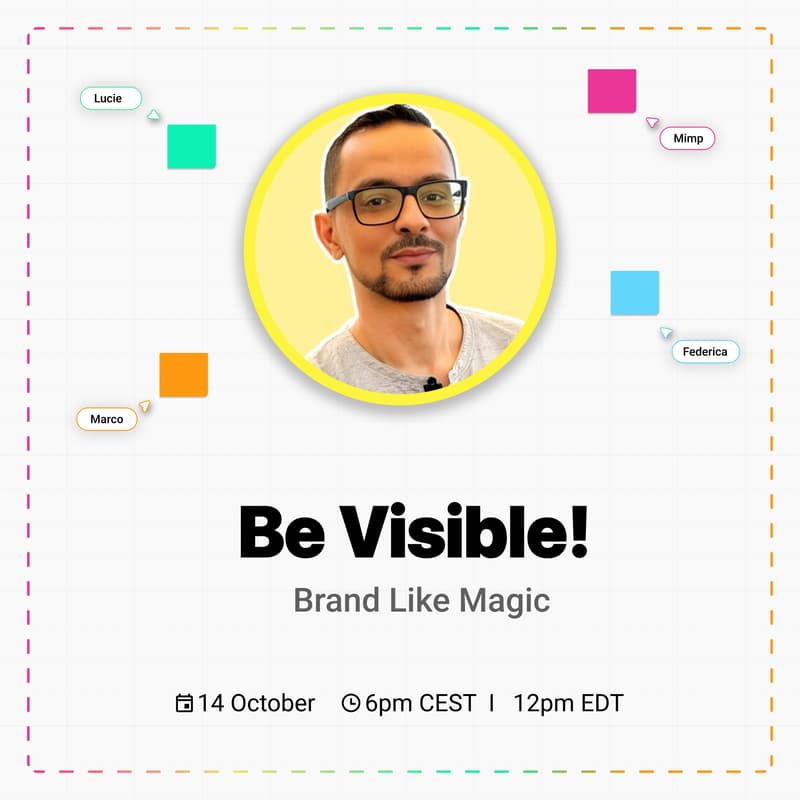 Lucie

Mimp

Federica

Marco

Be Visible!

Brand Like Magic

14 October 6pm CEST I 12pm EDT